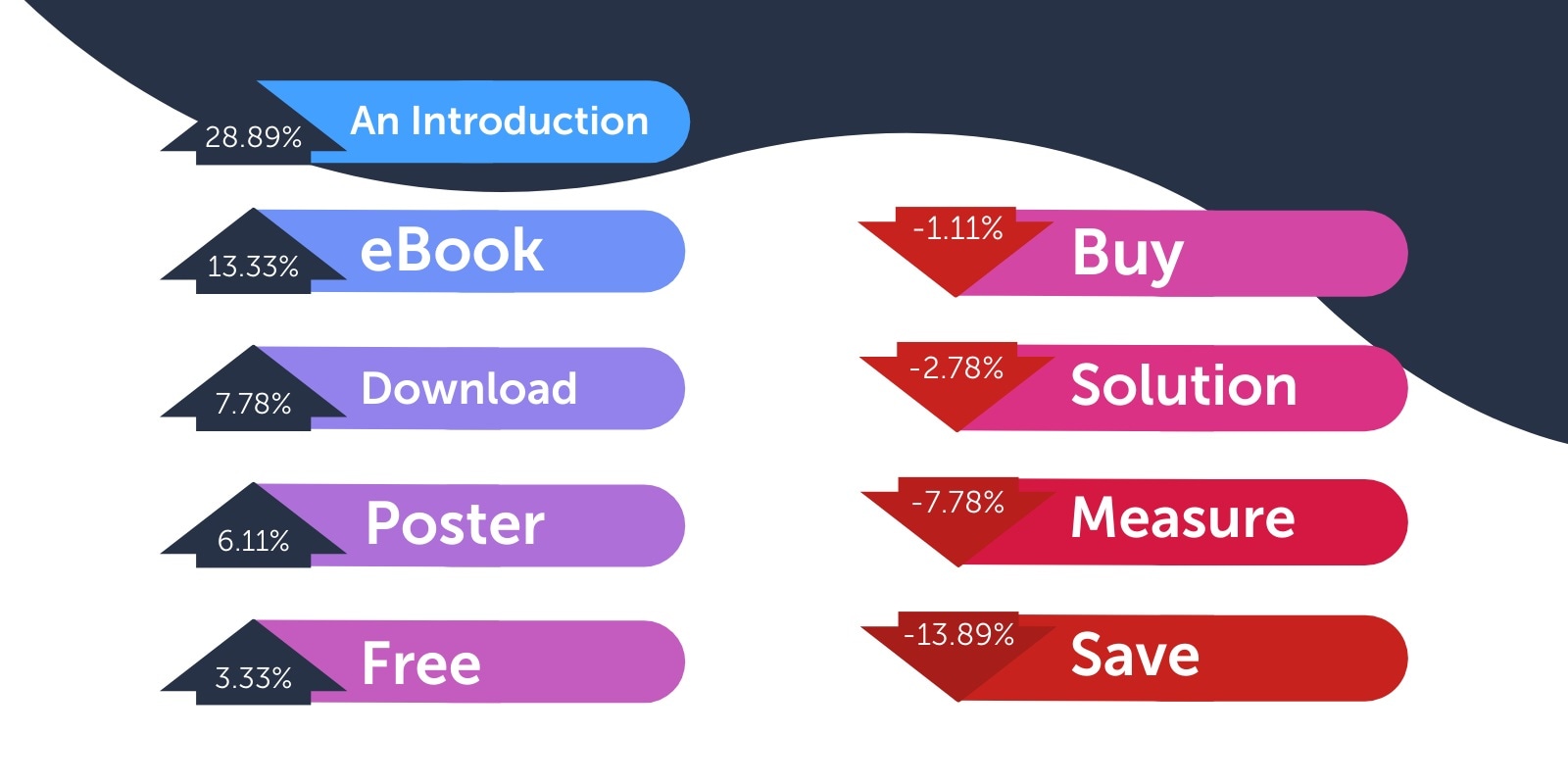 28.89% An Introduction

13.33% eBook

7.78% Download

6.11% Poster

3.33% Free

-1.11% Buy

-2.78% Solution

-7.78% Measure

-13.89% Save